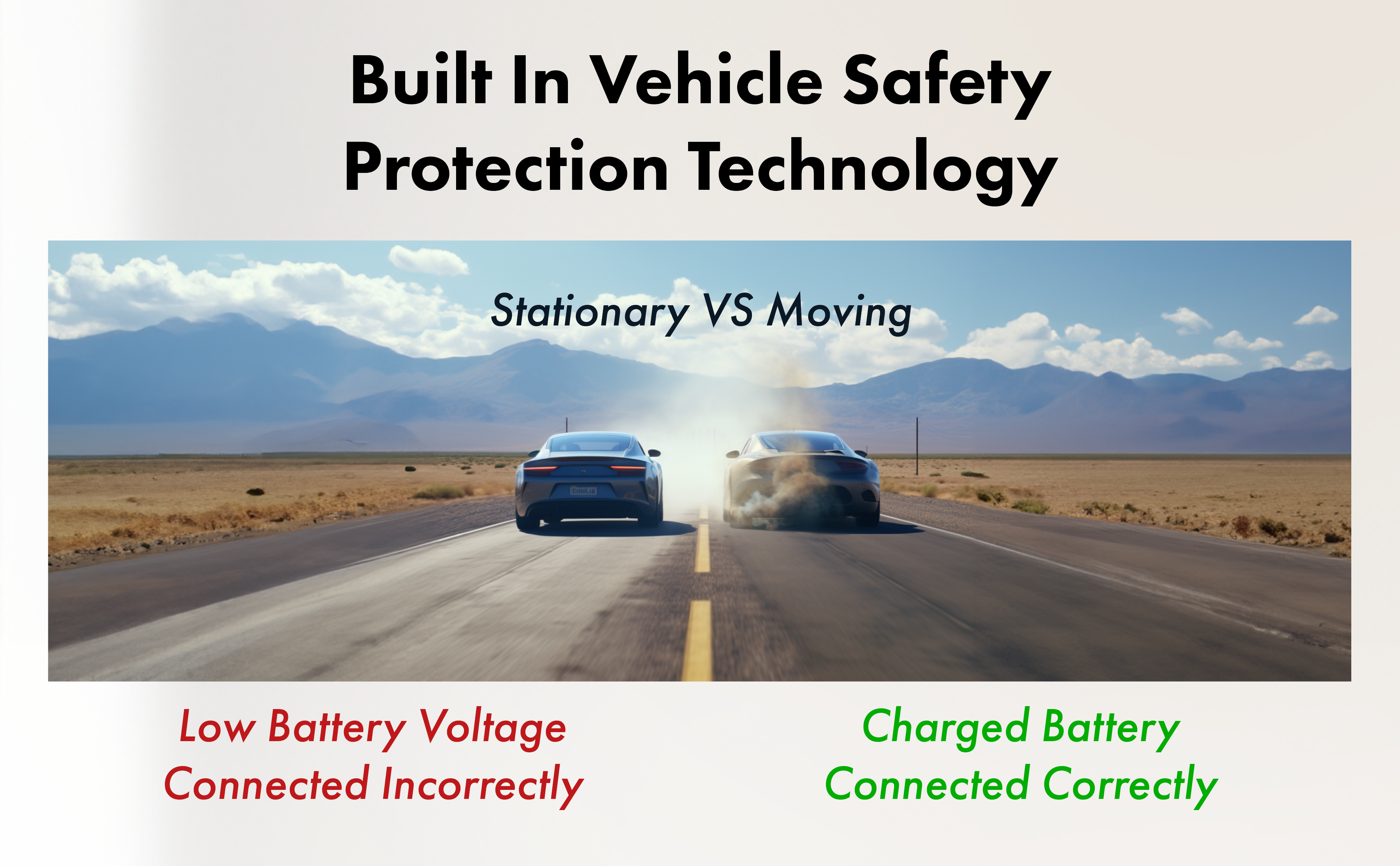 Built In Vehicle Safety Protection Technology

Stationary VS Moving

Low Battery Voltage
Connected Incorrectly

Charged Battery
Connected Correctly